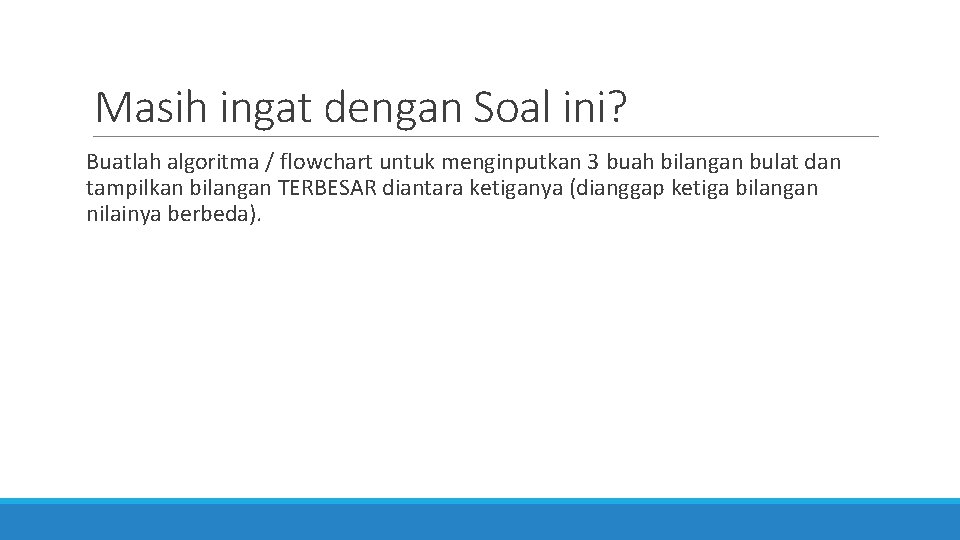 Masih ingat dengan Soal ini?

Buatlah algoritma / flowchart untuk menginputkan 3 buah bilangan bulat dan tampilkan bilangan TERBESAR diantara ketiganya (dianggap ketiga bilangan nilainya berbeda).